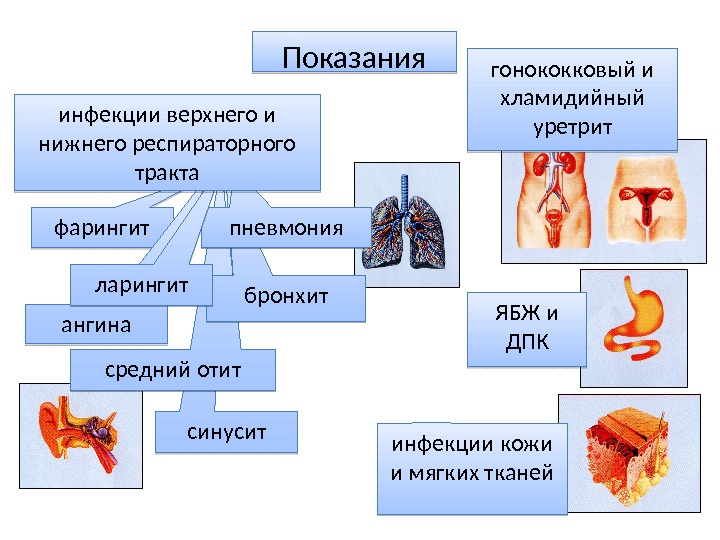 Показания

инфекции верхнего и нижнего респираторного тракта

фарингит

пневмония

ларингит

бронхит

ангина

средний отит

синусит

гонококковый и хламидийный уретрит

ЯБЖ и ДПК

инфекции кожи и мягких тканей